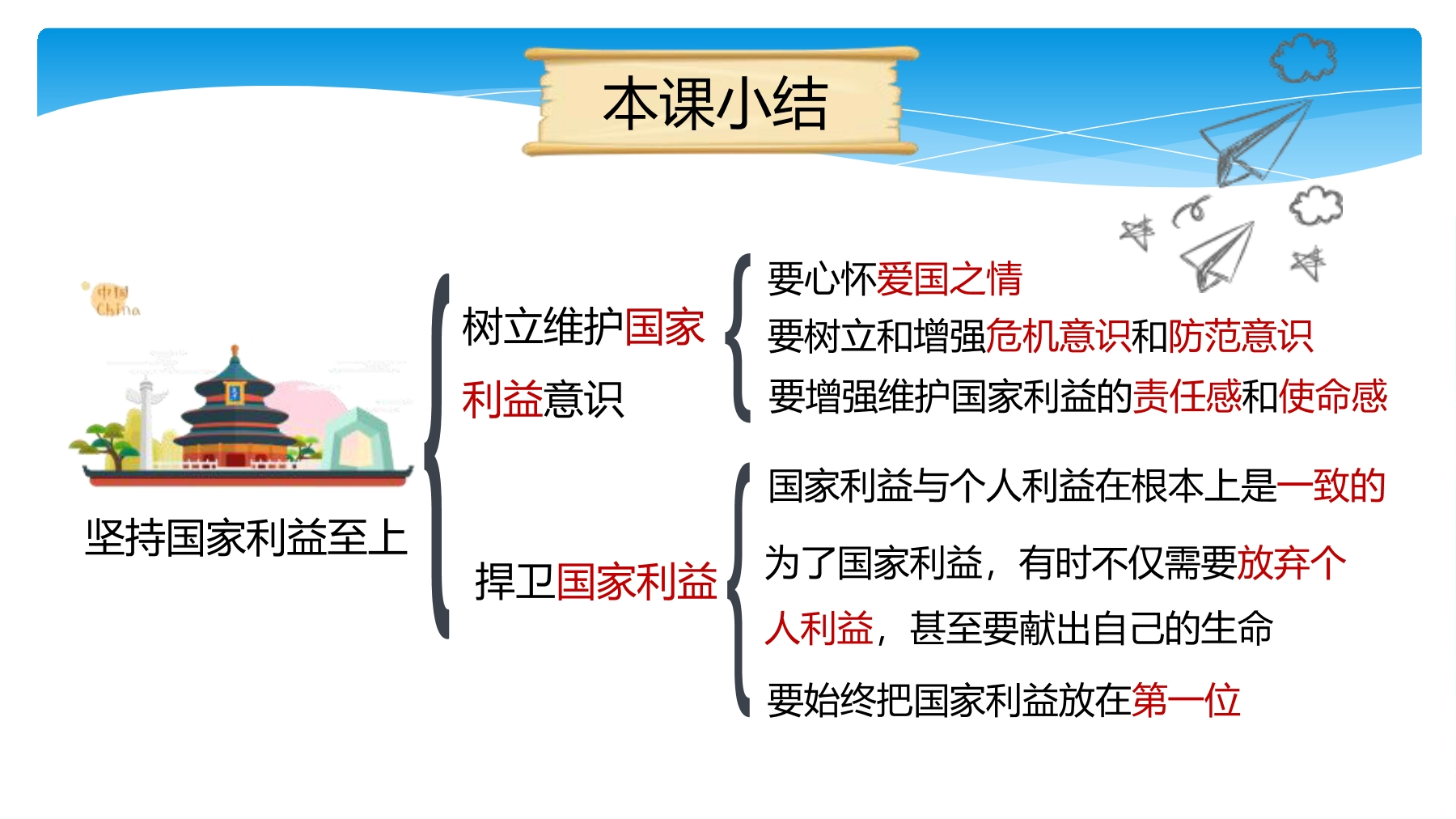 本课小结

中国
China

坚持国家利益至上

树立维护国家利益意识

要心怀爱国之情
要树立和增强危机意识和防范意识
要增强维护国家利益的责任感和使命感

捍卫国家利益

国家利益与个人利益在根本上是一致的
为了国家利益，有时不仅需要放弃个人利益，甚至要献出自己的生命
要始终把国家利益放在第一位